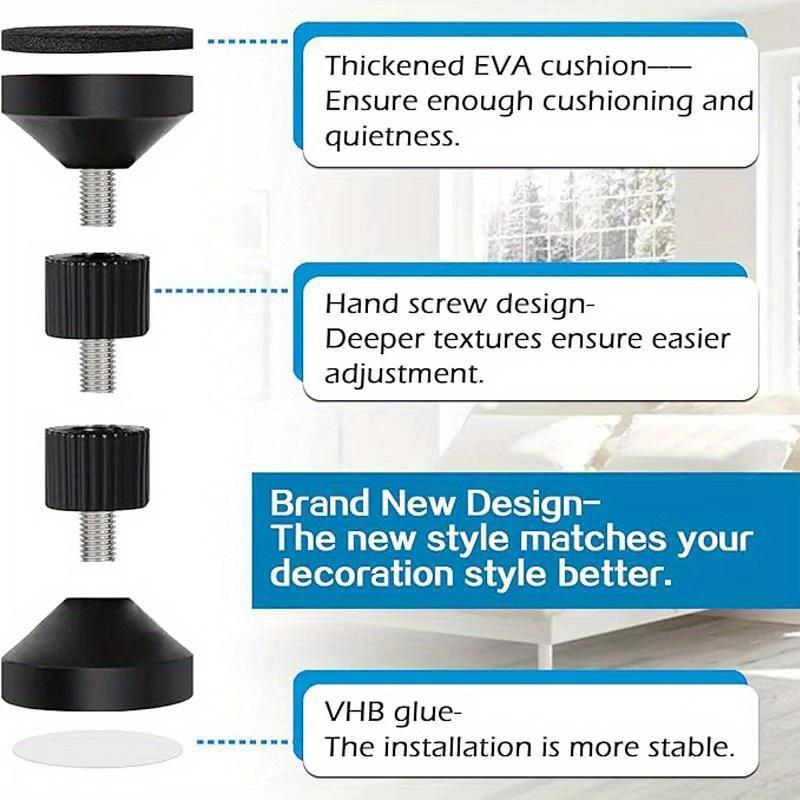 Thickened EVA cushion——
Ensure enough cushioning and quietness.

Hand screw design-
Deeper textures ensure easier adjustment.

Brand New Design-
The new style matches your decoration style better.

VHB glue-
The installation is more stable.